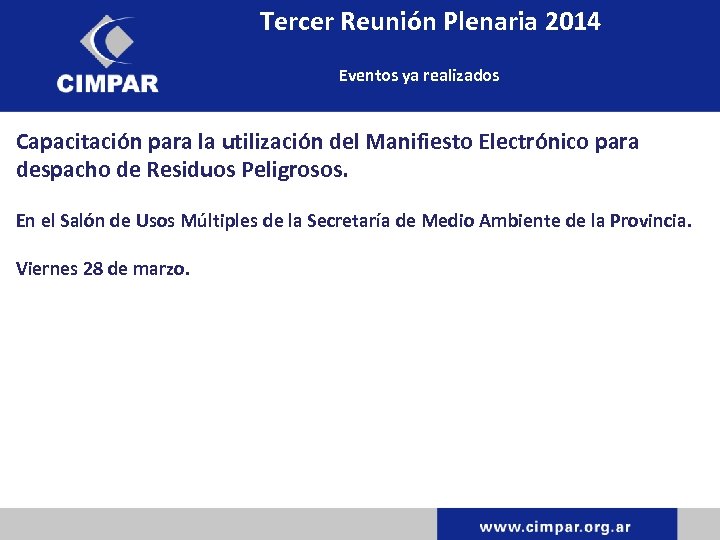 CIMPAR

Tercer Reunión Plenaria 2014

Eventos ya realizados

Capacitación para la utilización del Manifiesto Electrónico para despacho de Residuos Peligrosos.

En el Salón de Usos Múltiples de la Secretaría de Medio Ambiente de la Provincia.

Viernes 28 de marzo.

www.cimpar.org.ar